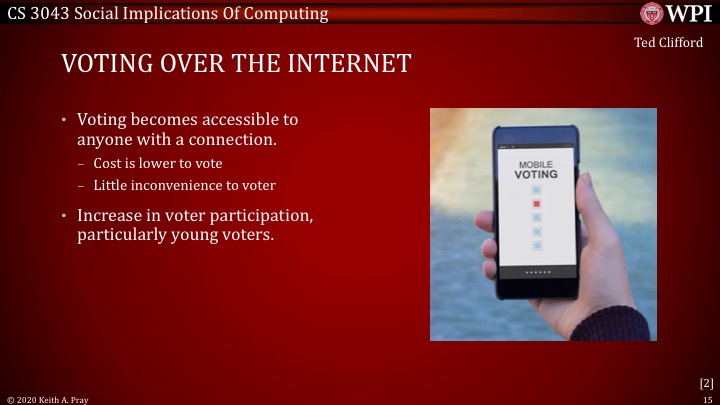 CS 3043 Social Implications Of Computing

WPI

Ted Clifford

VOTING OVER THE INTERNET

• Voting becomes accessible to anyone with a connection.
 – Cost is lower to vote
 – Little inconvenience to voter
• Increase in voter participation, particularly young voters.

MOBILE VOTING

[2]

© 2020 Keith A. Pray

15